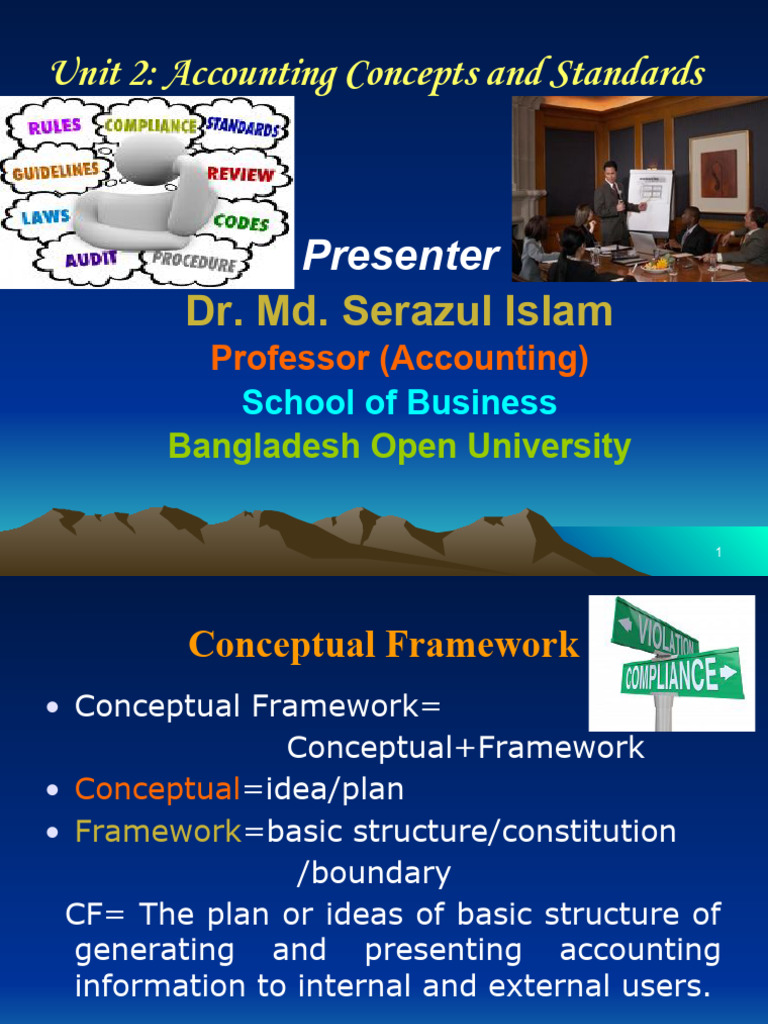 Unit 2: Accounting Concepts and Standards

RULES COMPLIANCE STANDARDS GUIDELINES REVIEW LAWS CODES AUDIT PROCEDURE

Presenter

Dr. Md. Serazul Islam

Professor (Accounting)

School of Business

Bangladesh Open University

1

Conceptual Framework

VIOLATION COMPLIANCE

• Conceptual Framework= Conceptual+Framework
• Conceptual=idea/plan
• Framework=basic structure/constitution /boundary

CF= The plan or ideas of basic structure of generating and presenting accounting information to internal and external users.